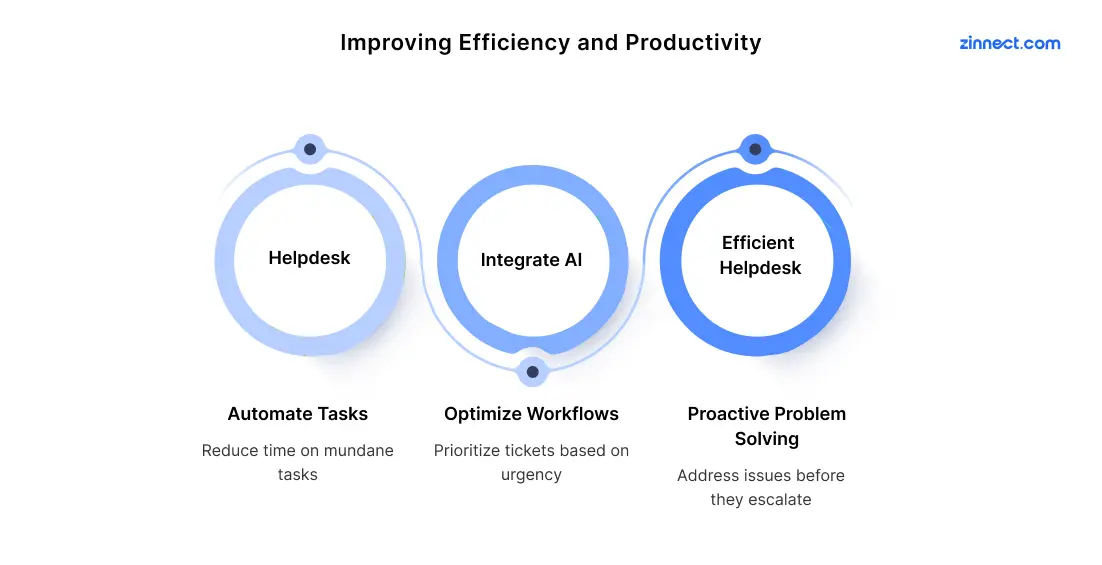 Improving Efficiency and Productivity

zinnect.com

Helpdesk

Integrate AI

Efficient Helpdesk

Automate Tasks

Reduce time on mundane tasks

Optimize Workflows

Prioritize tickets based on urgency

Proactive Problem Solving

Address issues before they escalate